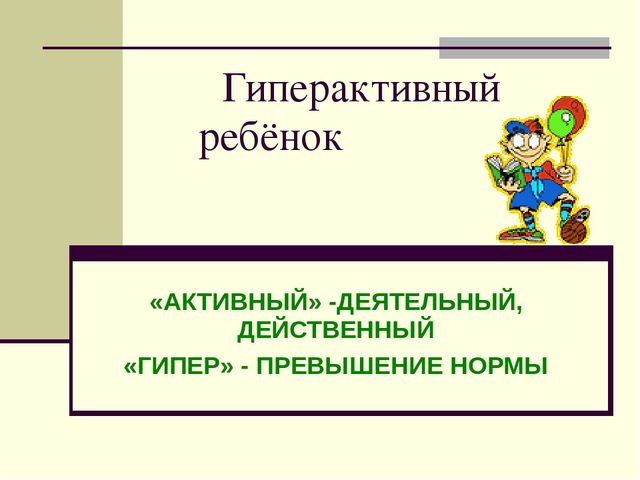 Гиперактивный ребёнок

«АКТИВНЫЙ» -ДЕЯТЕЛЬНЫЙ, ДЕЙСТВЕННЫЙ

«ГИПЕР» - ПРЕВЫШЕНИЕ НОРМЫ